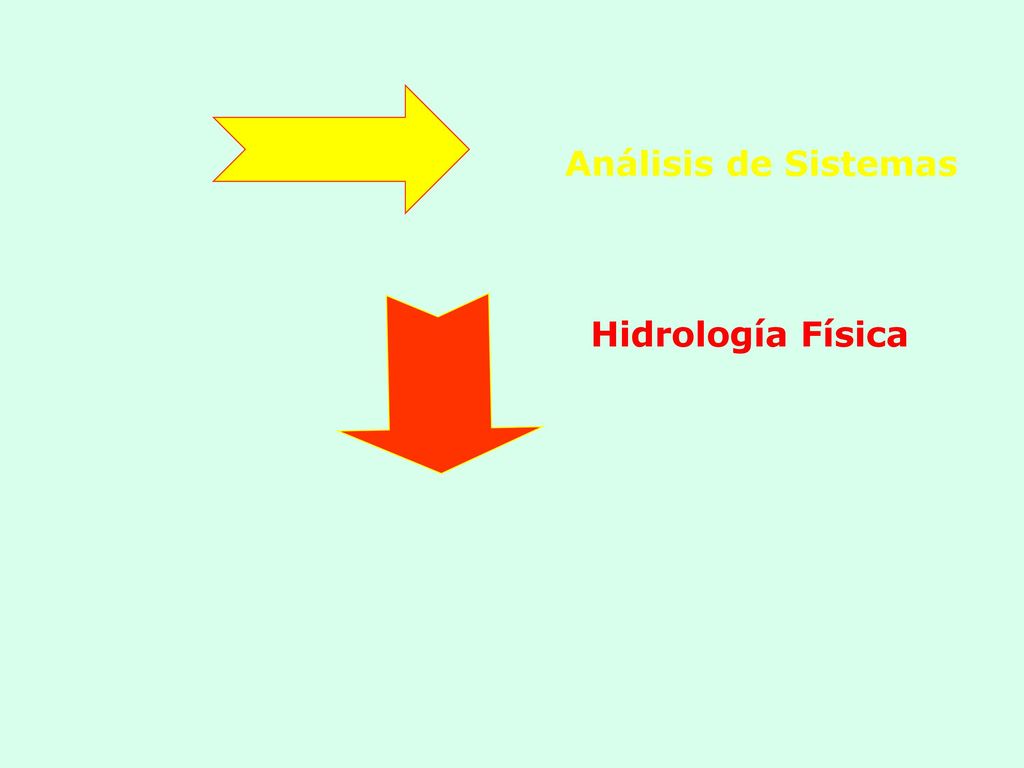 Análisis de Sistemas

Hidrología Física